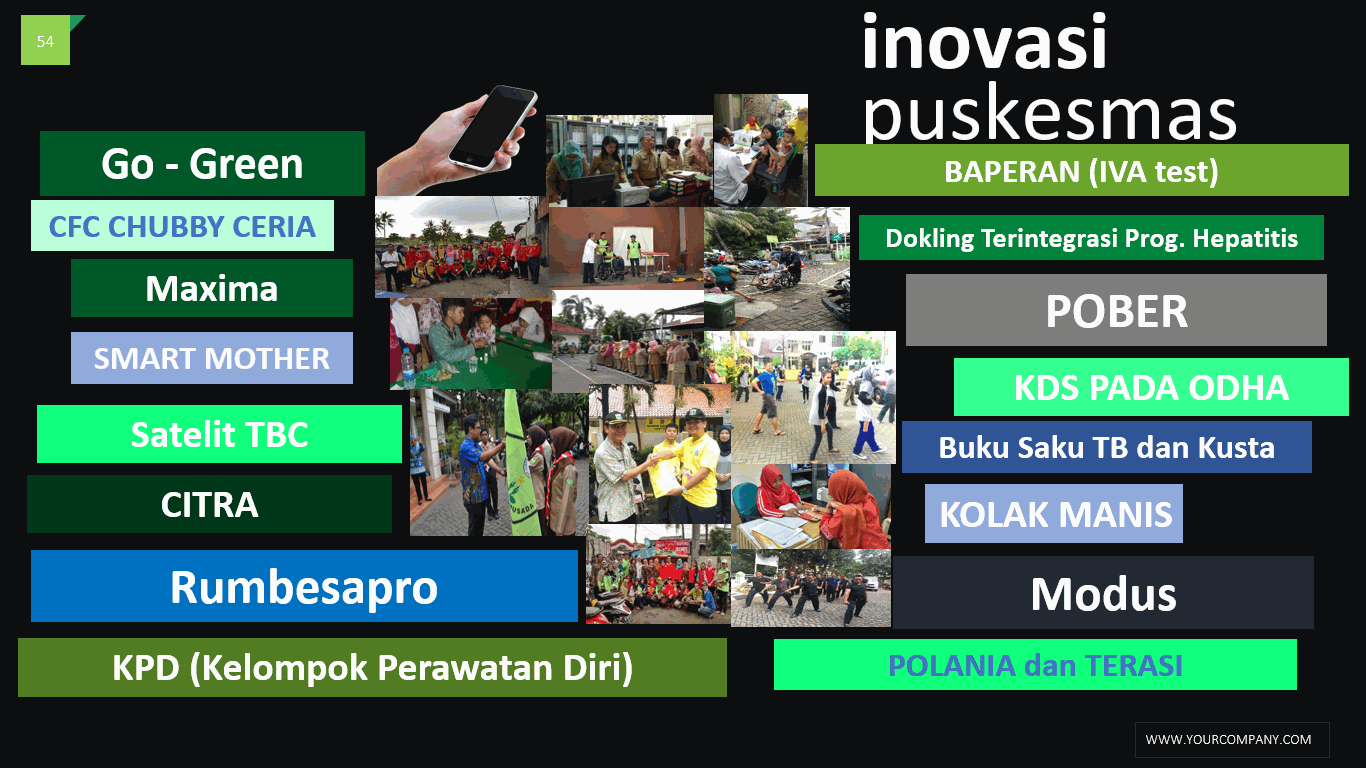 54

inovasi puskesmas

Go - Green

CFC CHUBBY CERIA

Maxima

SMART MOTHER

Satelit TBC

CITRA

Rumbesapro

KPD (Kelompok Perawatan Diri)

BAPERAN (IVA test)

Dokling Terintegrasi Prog. Hepatitis

POBER

KDS PADA ODHA

Buku Saku TB dan Kusta

KOLAK MANIS

Modus

POLANIA dan TERASI

WWW.YOURCOMPANY.COM